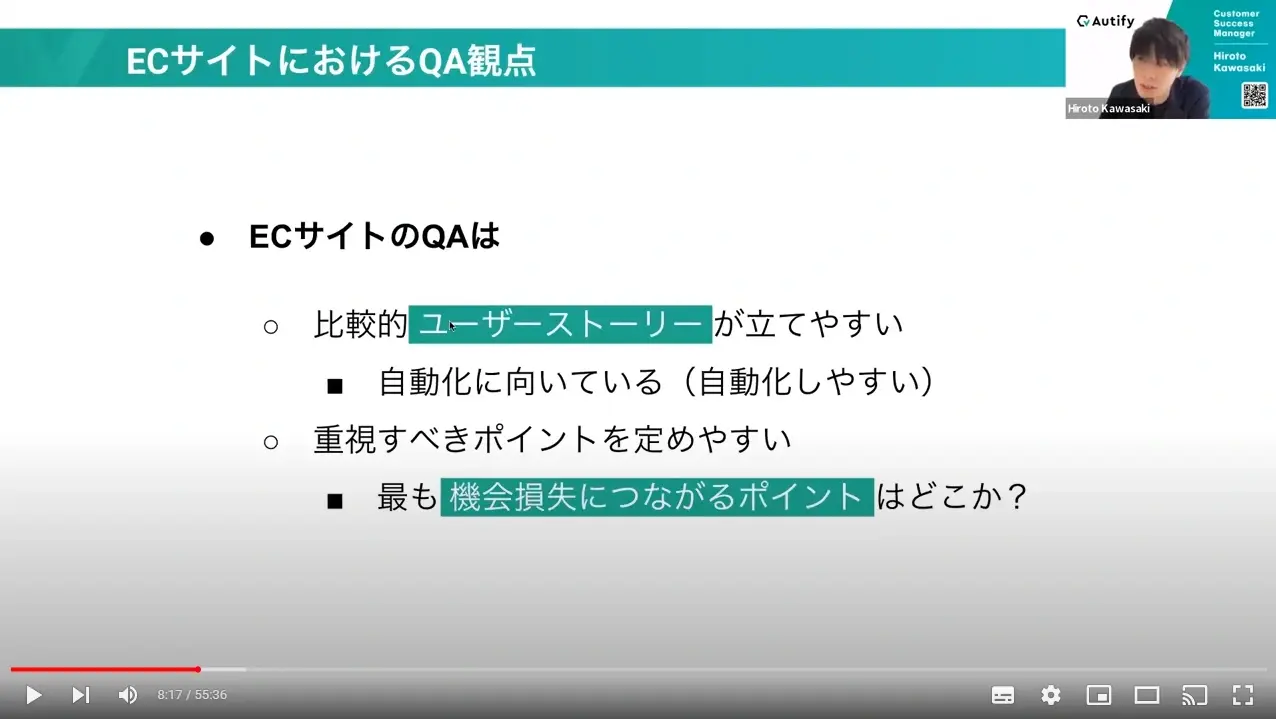 ECサイトにおけるQA観点

Autify
Customer Success Manager
Hiroto Kawasaki
Hiroto Kawasaki

● ECサイトのQAは

○ 比較的ユーザーストーリーが立てやすい

■ 自動化に向いている（自動化しやすい）

○ 重視すべきポイントを定めやすい

■ 最も機会損失につながるポイントはどこか？

8:17 / 55:36